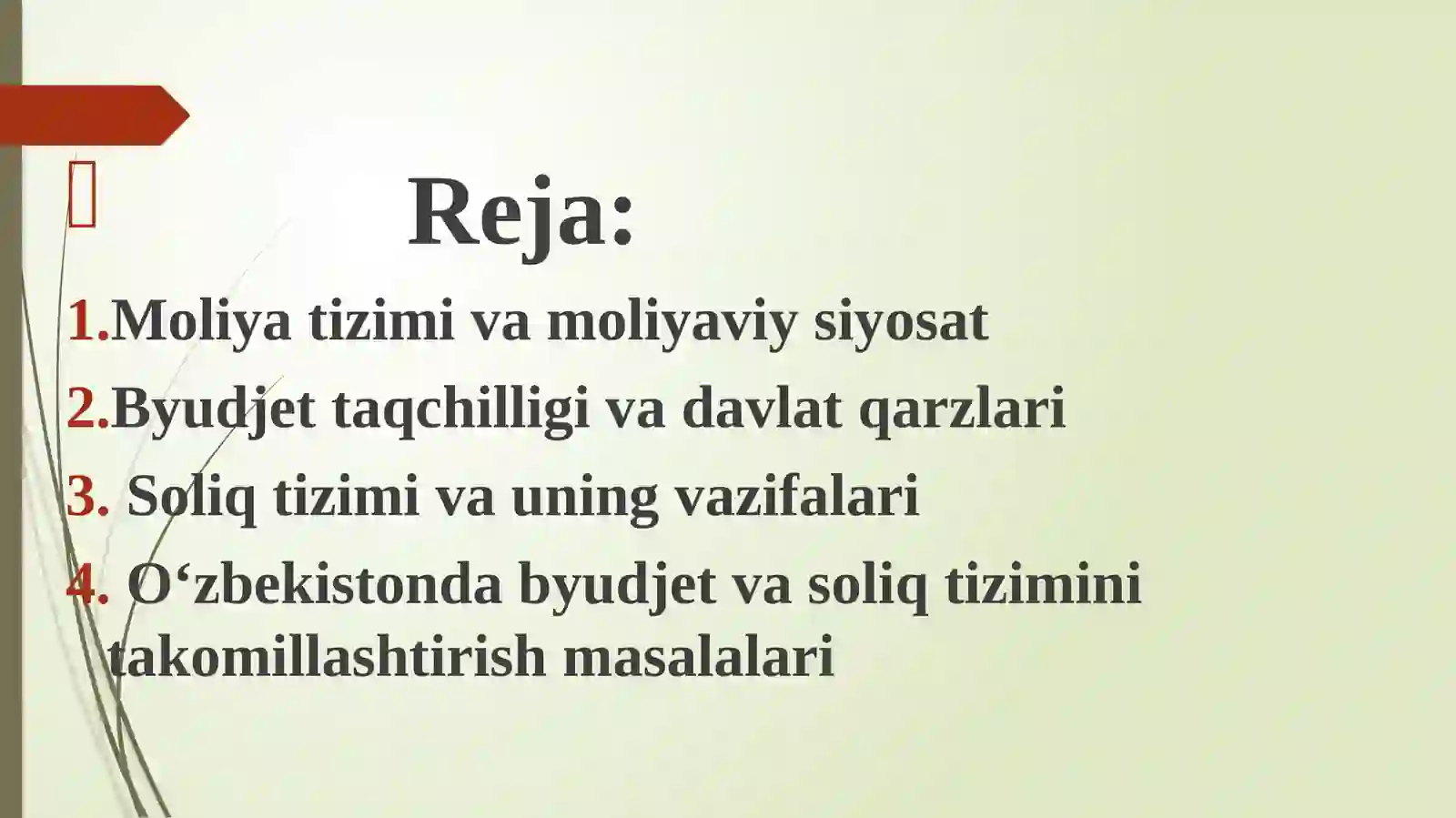 Reja:

1.Moliya tizimi va moliyaviy siyosat

2.Byudjet taqchilligi va davlat qarzlari

3. Soliq tizimi va uning vazifalari

4. O‘zbekistonda byudjet va soliq tizimini takomillashtirish masalalari